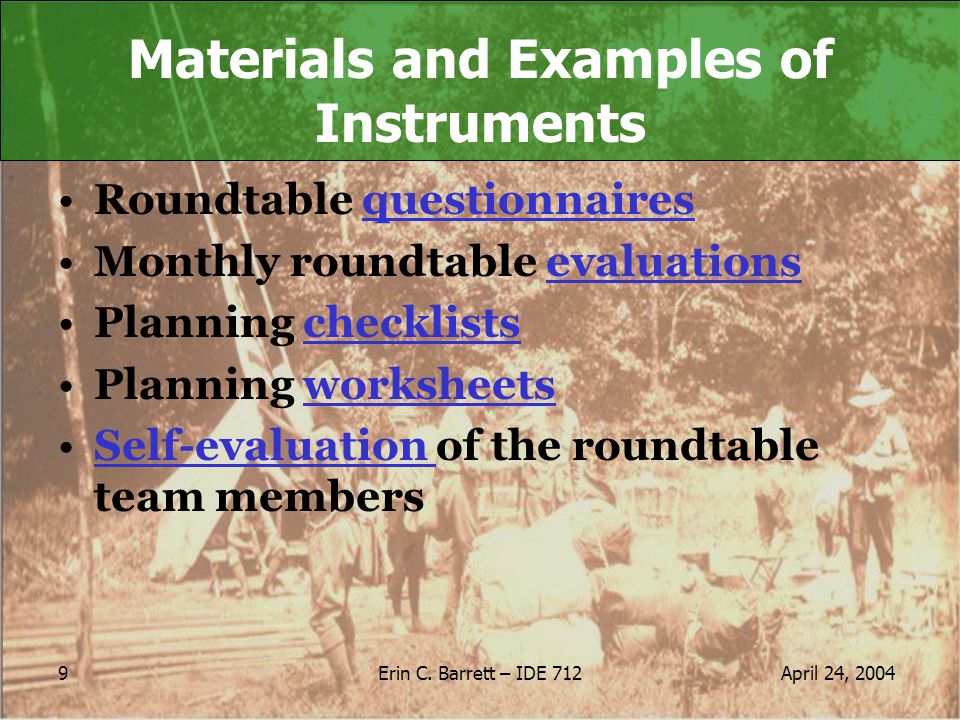 Materials and Examples of Instruments

• Roundtable questionnaires
• Monthly roundtable evaluations
• Planning checklists
• Planning worksheets
• Self-evaluation of the roundtable team members

9

Erin C. Barrett – IDE 712

April 24, 2004